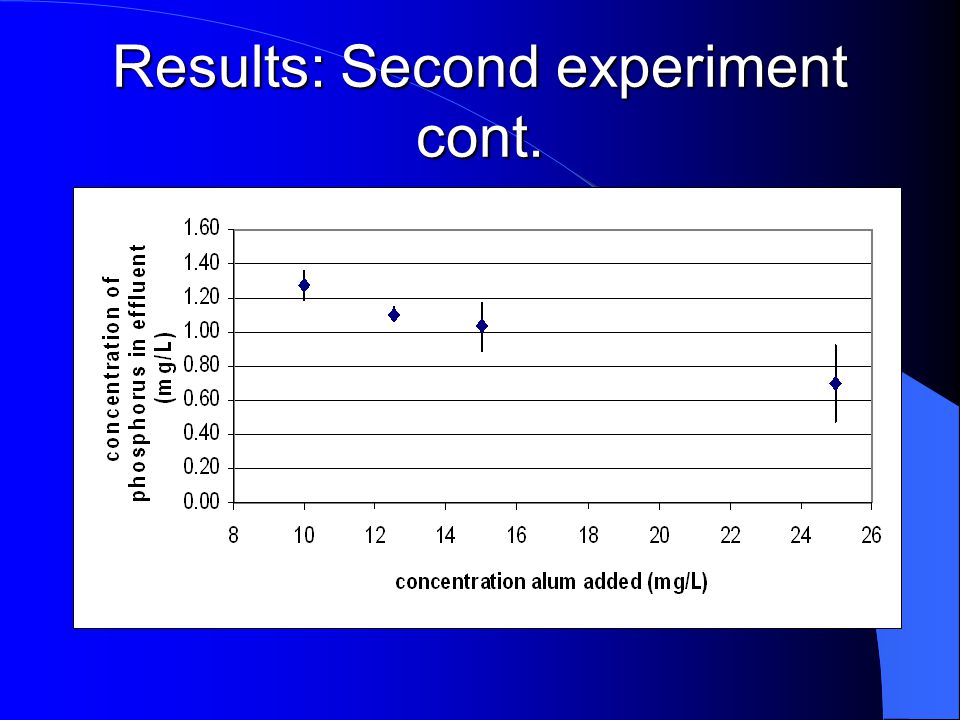 Results: Second experiment cont.

concentration of phosphorus in effluent (mg/L)

1.60
1.40
1.20
1.00
0.80
0.60
0.40
0.20
0.00

8 10 12 14 16 18 20 22 24 26

concentration alum added (mg/L)